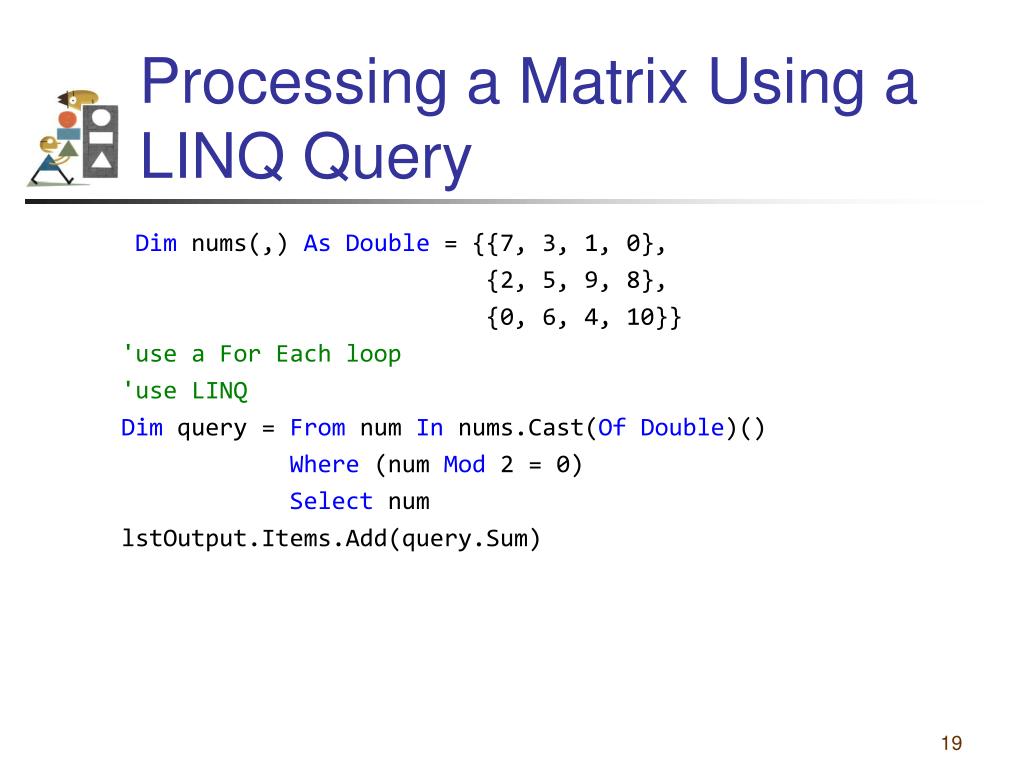 Processing a Matrix Using a LINQ Query

Dim nums(,) As Double = {{7, 3, 1, 0},
{2, 5, 9, 8},
{0, 6, 4, 10}}
'use a For Each loop
'use LINQ
Dim query = From num In nums.Cast(Of Double)()
Where (num Mod 2 = 0)
Select num
lstOutput.Items.Add(query.Sum)

19